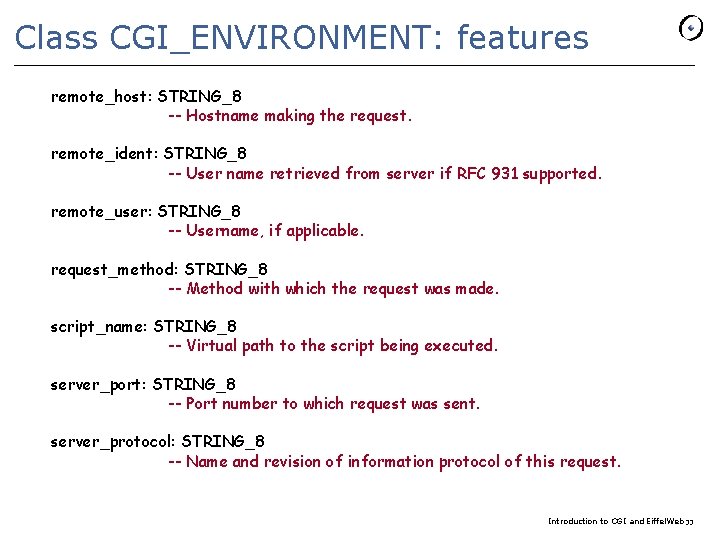 Class CGI_ENVIRONMENT: features

remote_host: STRING_8
-- Hostname making the request.

remote_ident: STRING_8
-- User name retrieved from server if RFC 931 supported.

remote_user: STRING_8
-- Username, if applicable.

request_method: STRING_8
-- Method with which the request was made.

script_name: STRING_8
-- Virtual path to the script being executed.

server_port: STRING_8
-- Port number to which request was sent.

server_protocol: STRING_8
-- Name and revision of information protocol of this request.

Introduction to CGI and EiffelWeb 33